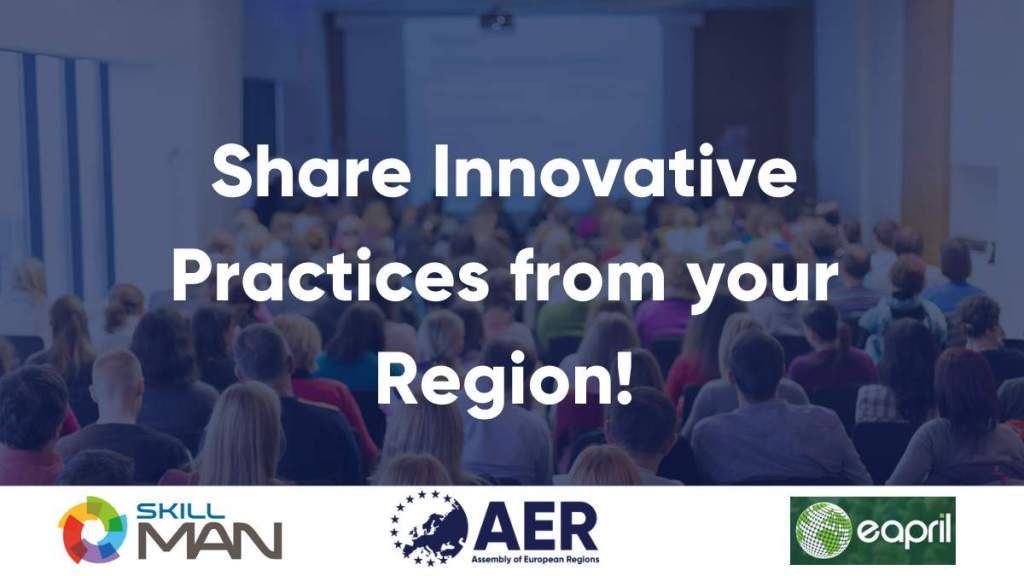 Share Innovative Practices from your Region!

SKILL MAN

AER
Assembly of European Regions

eapril